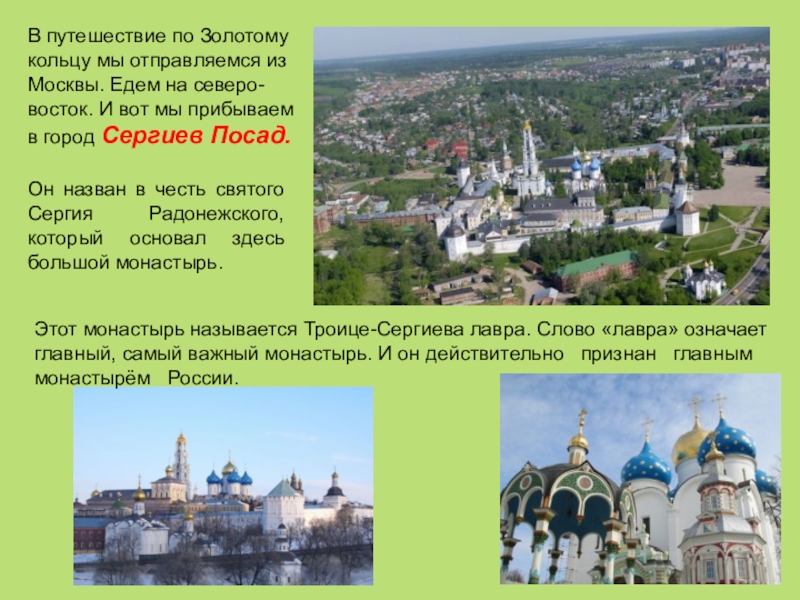 В путешествие по Золотому кольцу мы отправляемся из Москвы. Едем на северо-восток. И вот мы прибываем в город Сергиев Посад.

Он назван в честь святого Сергия Радонежского, который основал здесь большой монастырь.

Этот монастырь называется Троице-Сергиева лавра. Слово «лавра» означает главный, самый важный монастырь. И он действительно признан главным монастырём России.